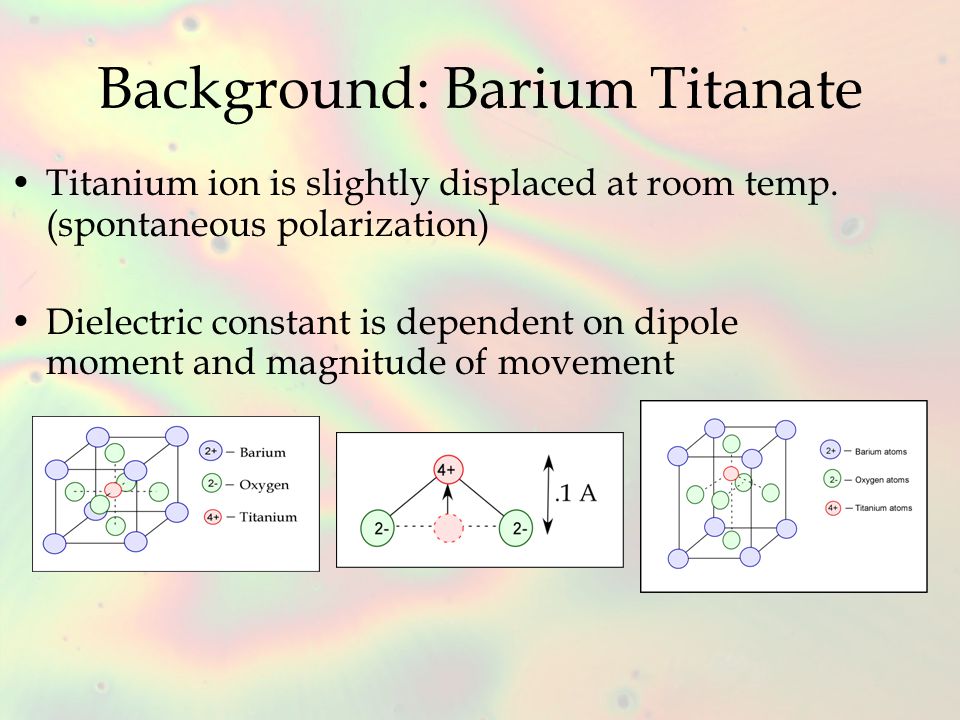 Background: Barium Titanate

• Titanium ion is slightly displaced at room temp. (spontaneous polarization)

• Dielectric constant is dependent on dipole moment and magnitude of movement

2+ – Barium
2- – Oxygen
4+ – Titanium

4+
2-
2-
.1 A

2+ – Barium atoms
2- – Oxygen atoms
4+ – Titanium atoms